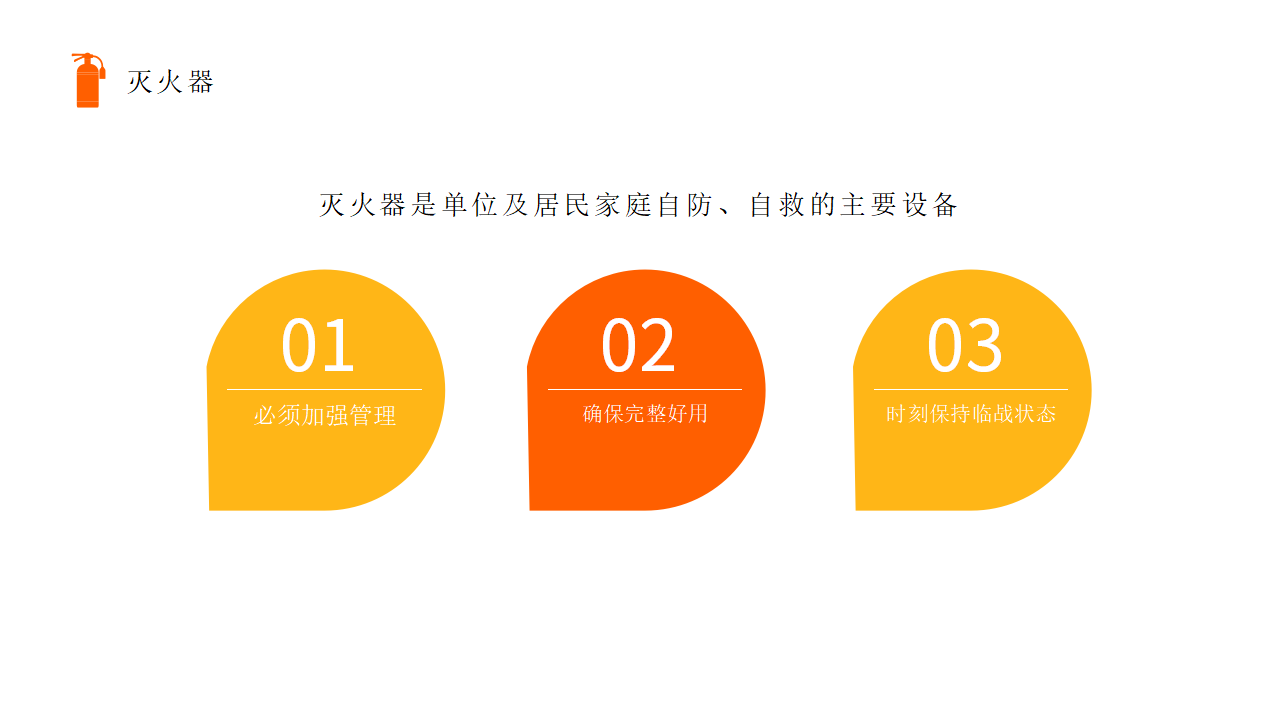 灭火器

灭火器是单位及居民家庭自防、自救的主要设备

01
必须加强管理

02
确保完整好用

03
时刻保持临战状态